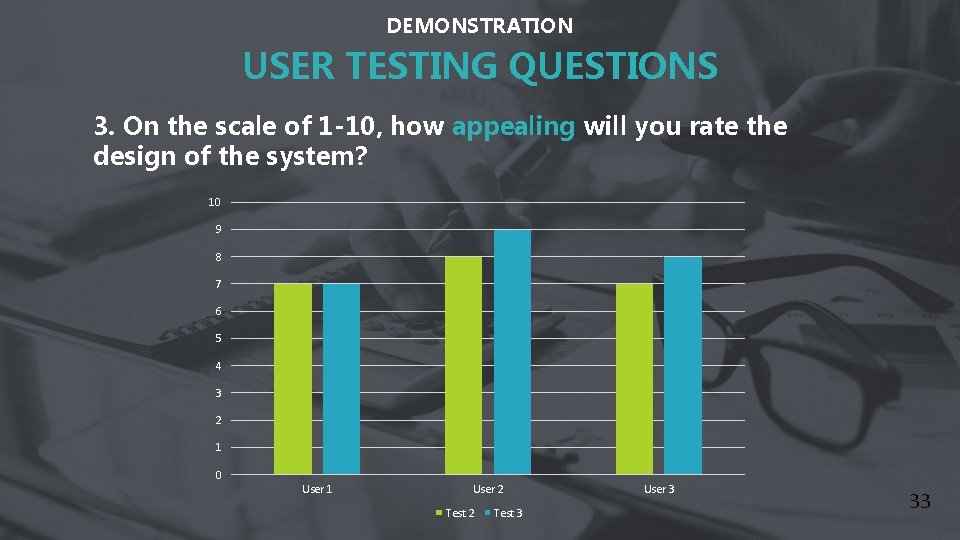 DEMONSTRATION

USER TESTING QUESTIONS

3. On the scale of 1-10, how appealing will you rate the design of the system?

10
9
8
7
6
5
4
3
2
1
0

User 1
User 2
User 3

Test 2 Test 3

33